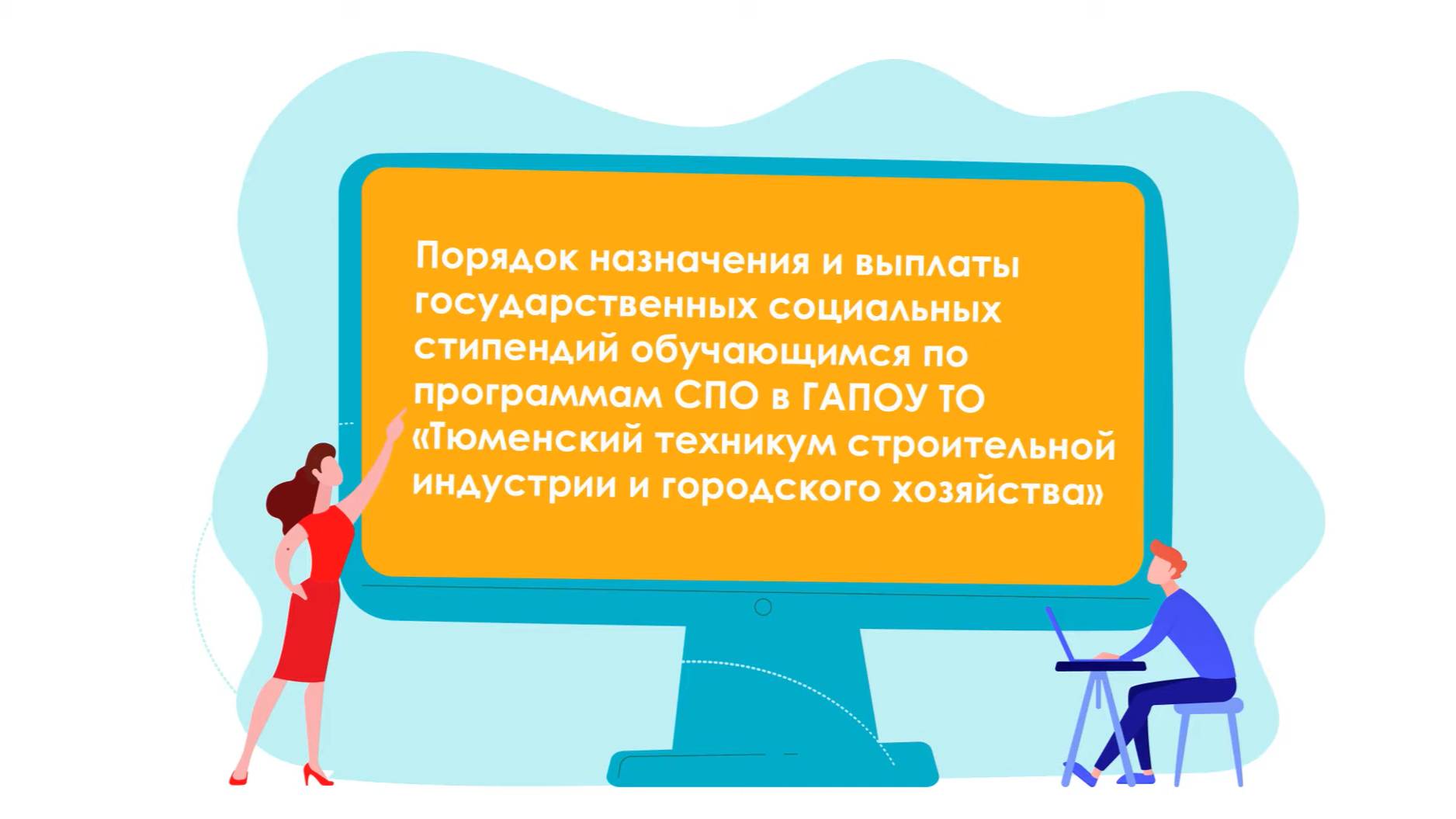 Порядок назначения и выплаты государственных социальных стипендий обучающимся по программам СПО в ГАПОУ ТО «Тюменский техникум строительной индустрии и городского хозяйства»